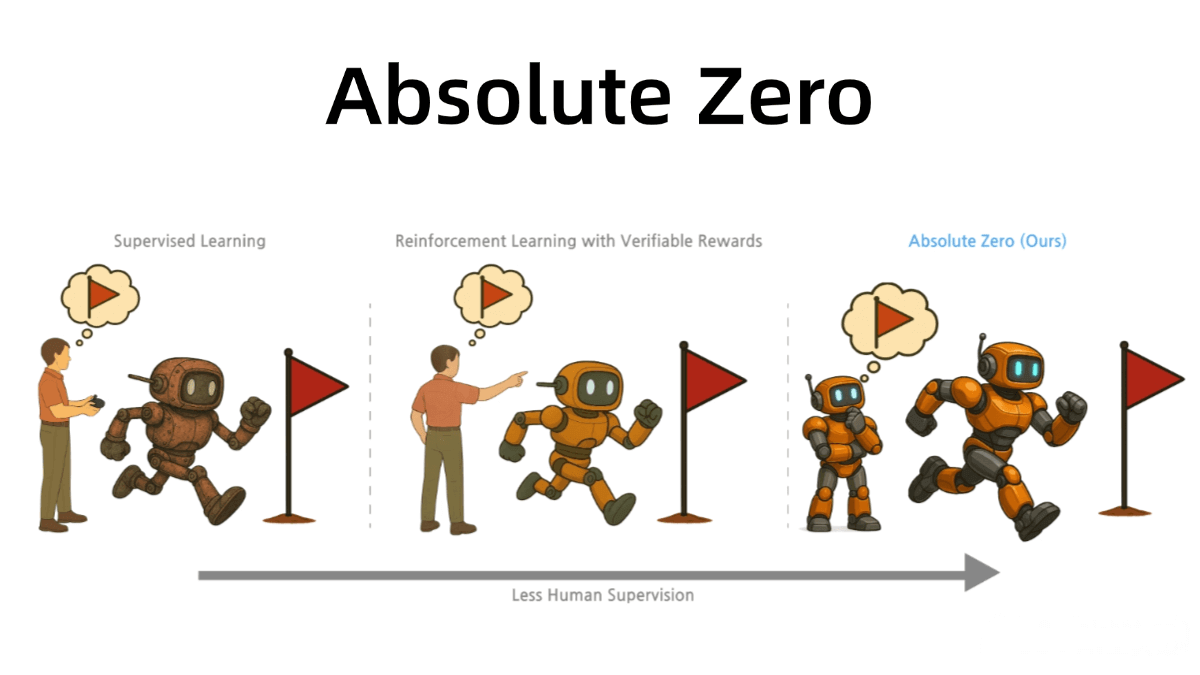 Absolute Zero

Supervised Learning

Reinforcement Learning with Verifiable Rewards

Absolute Zero (Ours)

Less Human Supervision